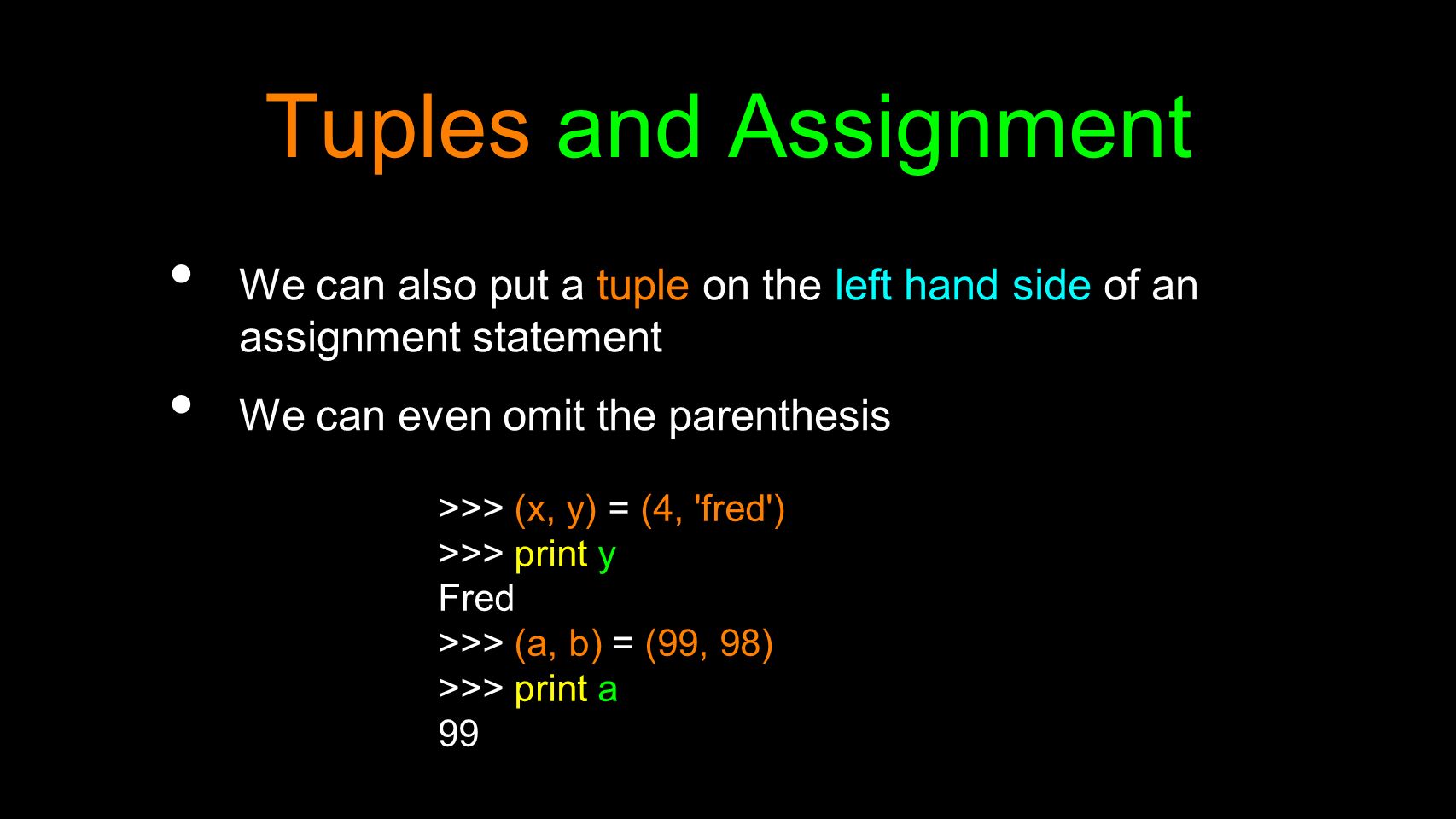 Tuples and Assignment

• We can also put a tuple on the left hand side of an assignment statement

• We can even omit the parenthesis

>>> (x, y) = (4, 'fred')
>>> print y
Fred
>>> (a, b) = (99, 98)
>>> print a
99